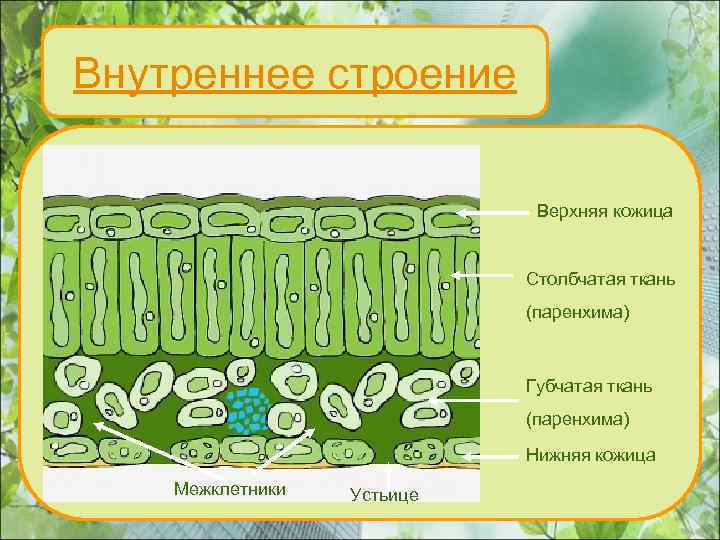 Внутреннее строение

Верхняя кожица

Столбчатая ткань (паренхима)

Губчатая ткань (паренхима)

Нижняя кожица

Межклетники

Устьице